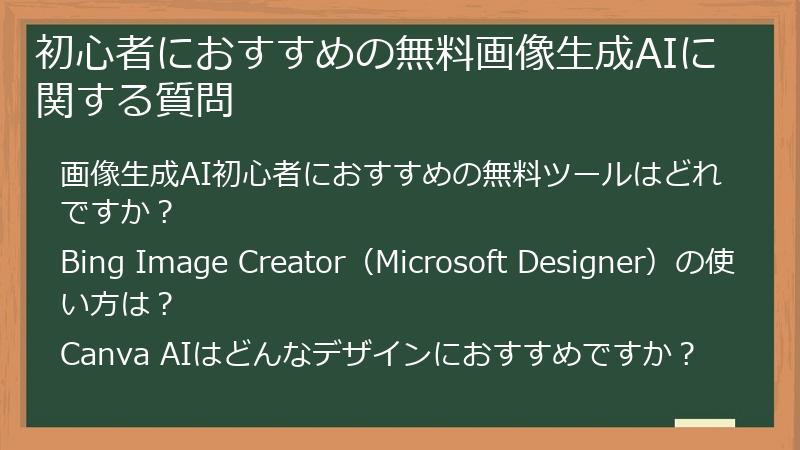 初心者におすすめの無料画像生成AIに関する質問

画像生成AI初心者におすすめの無料ツールはどれですか？

Bing Image Creator（Microsoft Designer）の使い方は？

Canva AIはどんなデザインにおすすめですか？